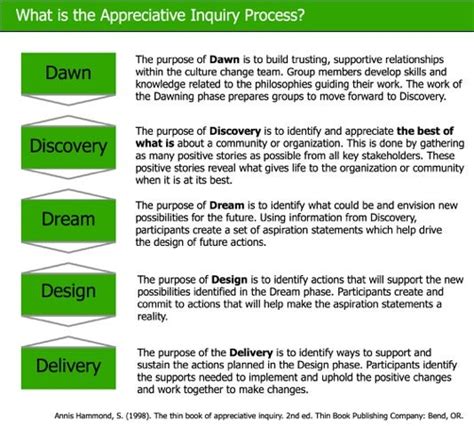 What is the Appreciative Inquiry Process?

Dawn

The purpose of Dawn is to build trusting, supportive relationships within the culture change team. Group members develop skills and knowledge related to the philosophies guiding their work. The work of the Dawning phase prepares groups to move forward to Discovery.

Discovery

The purpose of Discovery is to identify and appreciate the best of what is about a community or organization. This is done by gathering as many positive stories as possible from all key stakeholders. These positive stories reveal what gives life to the organization or community when it is at its best.

Dream

The purpose of Dream is to identify what could be and envision new possibilities for the future. Using information from Discovery, participants create a set of aspiration statements which help drive the design of future actions.

Design

The purpose of Design is to identify actions that will support the new possibilities identified in the Dream phase. Participants create and commit to actions that will help make the aspiration statements a reality.

Delivery

The purpose of the Delivery is to identify ways to support and sustain the actions planned in the Design phase. Participants identify the supports needed to implement and uphold the positive changes and work together to make changes.

Annis Hammond, S. (1998). The thin book of appreciative inquiry. 2nd ed. Thin Book Publishing Company: Bend, OR.